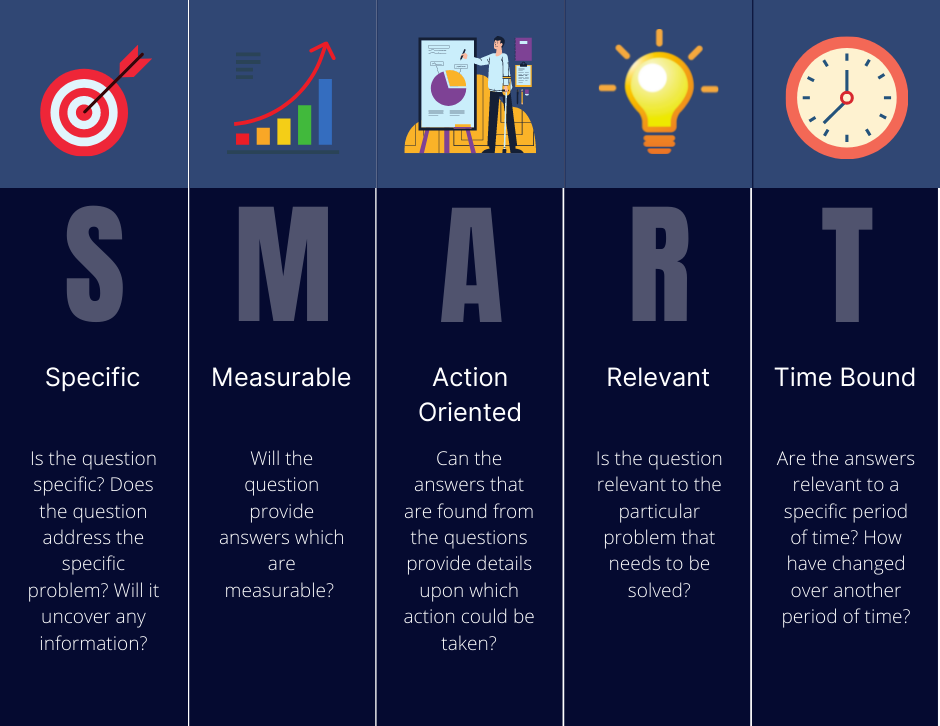 S

Specific

Is the question specific? Does the question address the specific problem? Will it uncover any information?

M

Measurable

Will the question provide answers which are measurable?

A

Action Oriented

Can the answers that are found from the questions provide details upon which action could be taken?

R

Relevant

Is the question relevant to the particular problem that needs to be solved?

T

Time Bound

Are the answers relevant to a specific period of time? How have changed over another period of time?